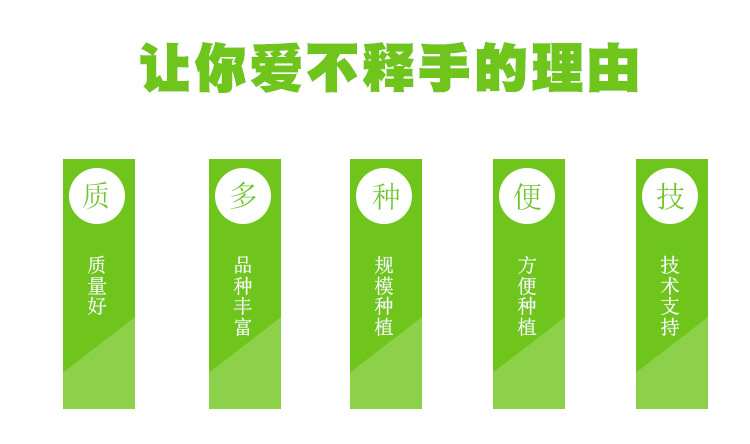 让你爱不释手的理由

质

质量好

多

品种丰富

种

规模种植

便

方便种植

技

技术支持